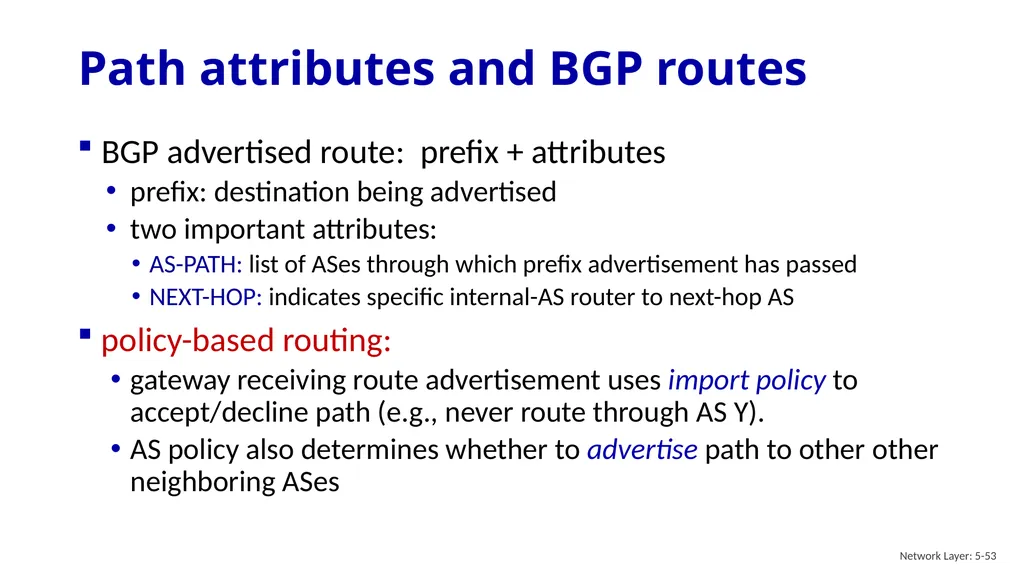 Path attributes and BGP routes

▪ BGP advertised route: prefix + attributes
• prefix: destination being advertised
• two important attributes:
• AS-PATH: list of ASes through which prefix advertisement has passed
• NEXT-HOP: indicates specific internal-AS router to next-hop AS

▪ policy-based routing:
• gateway receiving route advertisement uses import policy to accept/decline path (e.g., never route through AS Y).
• AS policy also determines whether to advertise path to other other neighboring ASes

Network Layer: 5-53